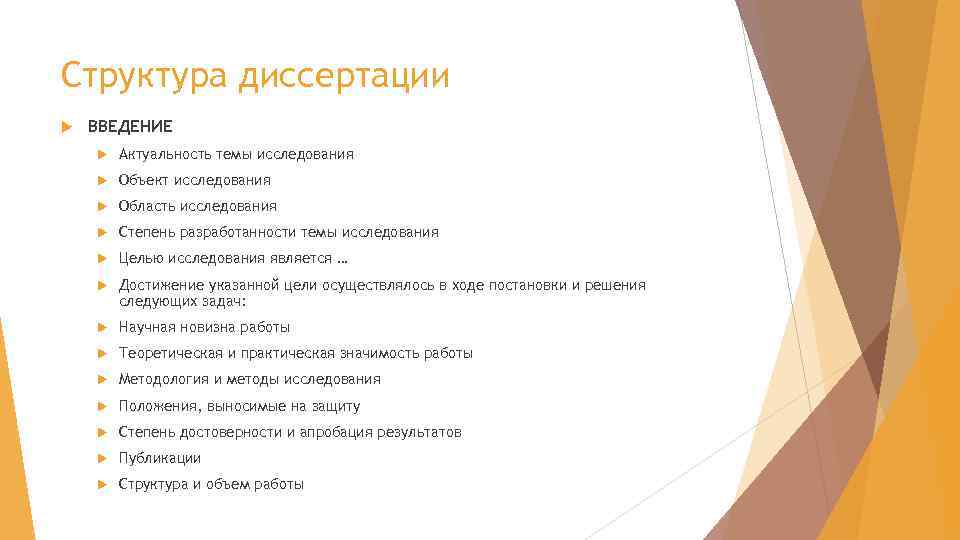 Структура диссертации

ВВЕДЕНИЕ

Актуальность темы исследования

Объект исследования

Область исследования

Степень разработанности темы исследования

Целью исследования является …

Достижение указанной цели осуществлялось в ходе постановки и решения следующих задач:

Научная новизна работы

Теоретическая и практическая значимость работы

Методология и методы исследования

Положения, выносимые на защиту

Степень достоверности и апробация результатов

Публикации

Структура и объем работы